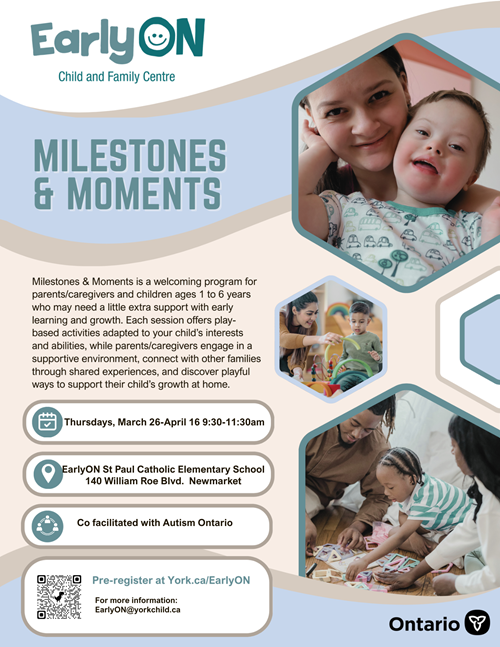 EarlyON
Child and Family Centre

MILESTONES & MOMENTS

Milestones & Moments is a welcoming program for parents/caregivers and children ages 1 to 6 years who may need a little extra support with early learning and growth. Each session offers play-based activities adapted to your child's interests and abilities, while parents/caregivers engage in a supportive environment, connect with other families through shared experiences, and discover playful ways to support their child's growth at home.

Thursdays, March 26-April 16 9:30-11:30am

EarlyON St Paul Catholic Elementary School
140 William Roe Blvd. Newmarket

Co facilitated with Autism Ontario

Pre-register at York.ca/EarlyON
For more information:
EarlyON@yorkchild.ca

Ontario